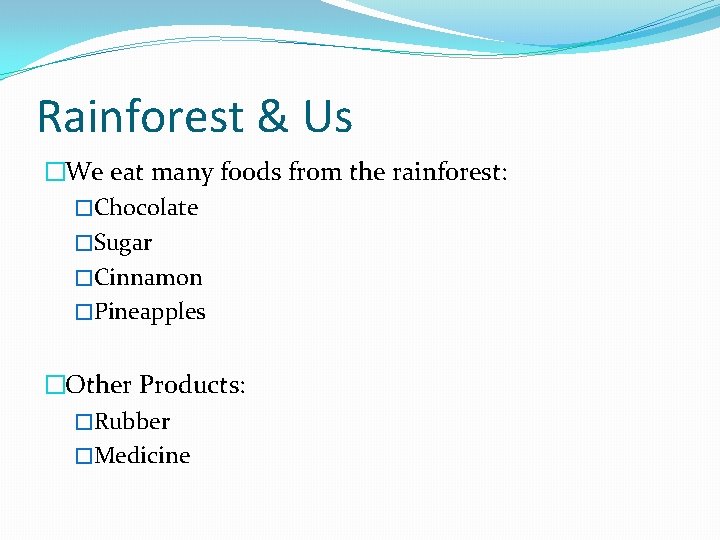 Rainforest & Us

□We eat many foods from the rainforest:
□Chocolate
□Sugar
□Cinnamon
□Pineapples

□Other Products:
□Rubber
□Medicine